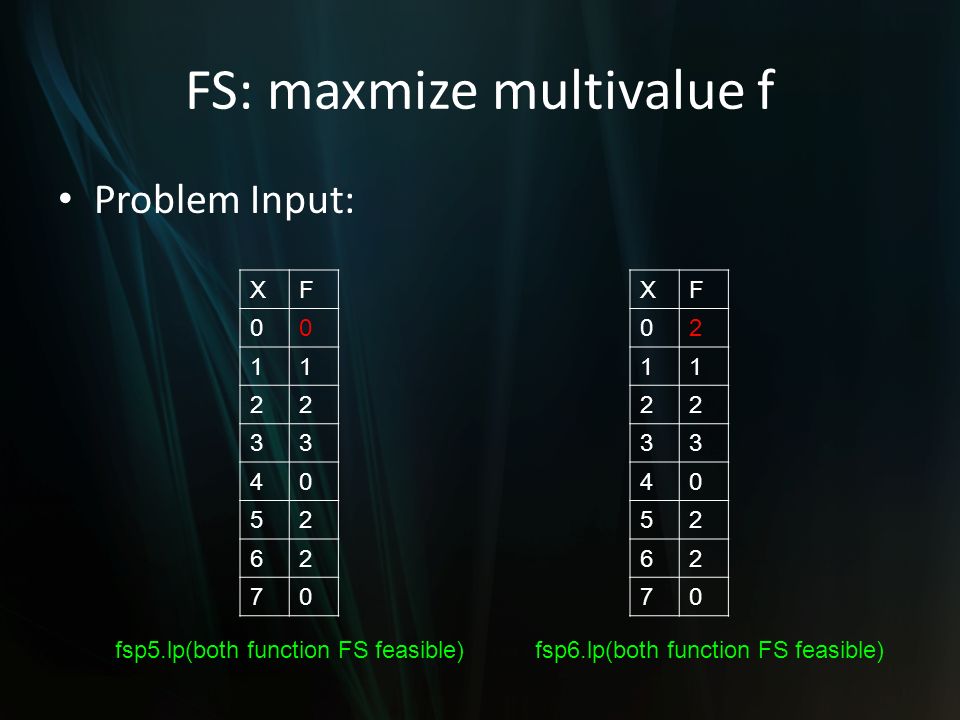 FS: maxmize multivalue f

• Problem Input:

| X | F |
|---|---|
| 0 | 0 |
| 1 | 1 |
| 2 | 2 |
| 3 | 3 |
| 4 | 0 |
| 5 | 2 |
| 6 | 2 |
| 7 | 0 |

fsp5.lp(both function FS feasible)

| X | F |
|---|---|
| 0 | 2 |
| 1 | 1 |
| 2 | 2 |
| 3 | 3 |
| 4 | 0 |
| 5 | 2 |
| 6 | 2 |
| 7 | 0 |

fsp6.lp(both function FS feasible)